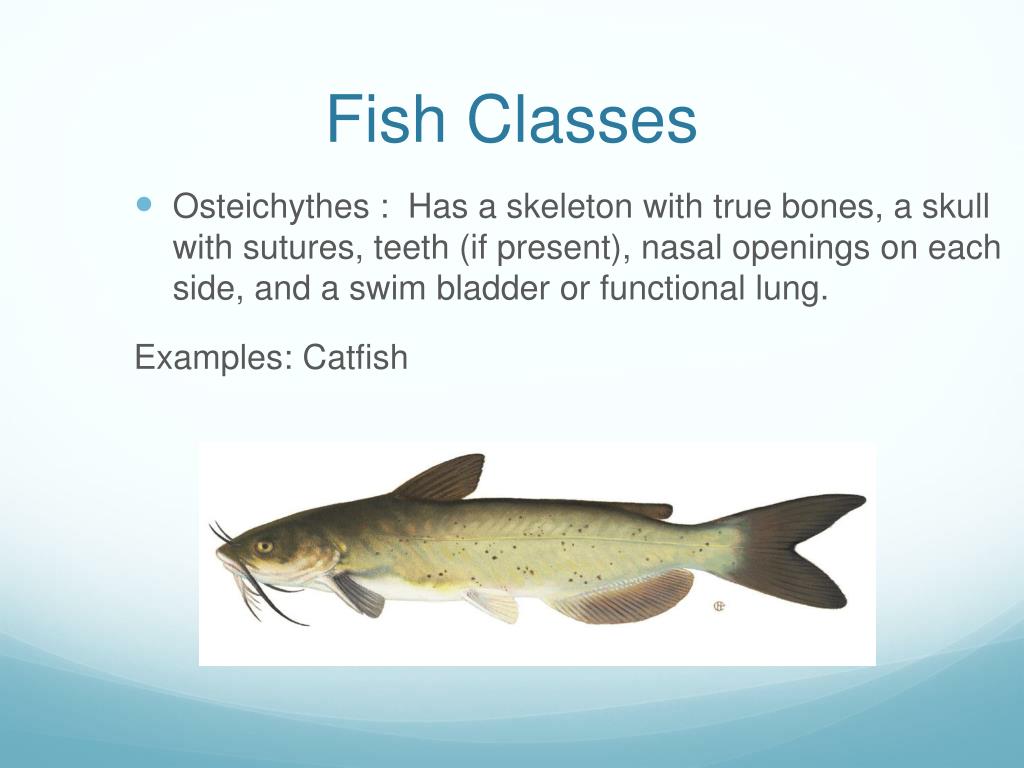 Fish Classes

Osteichythes : Has a skeleton with true bones, a skull with sutures, teeth (if present), nasal openings on each side, and a swim bladder or functional lung.

Examples: Catfish